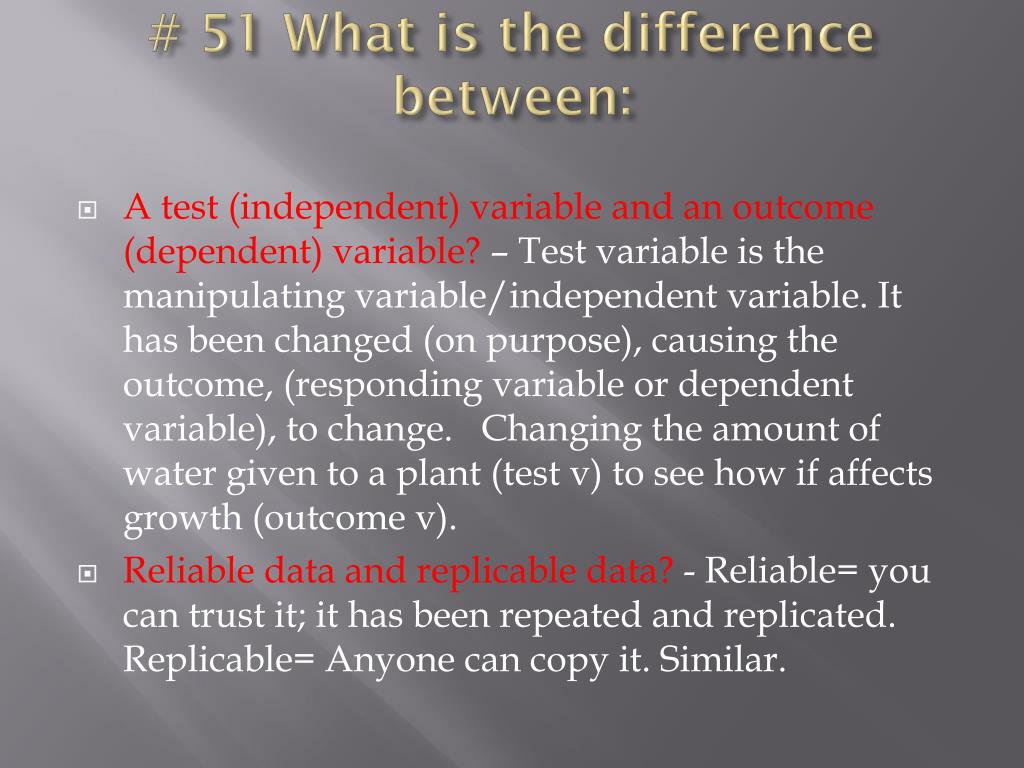 # 51 What is the difference between:

A test (independent) variable and an outcome (dependent) variable? – Test variable is the manipulating variable/independent variable. It has been changed (on purpose), causing the outcome, (responding variable or dependent variable), to change.   Changing the amount of water given to a plant (test v) to see how if affects growth (outcome v).

Reliable data and replicable data? - Reliable= you can trust it; it has been repeated and replicated. Replicable= Anyone can copy it. Similar.